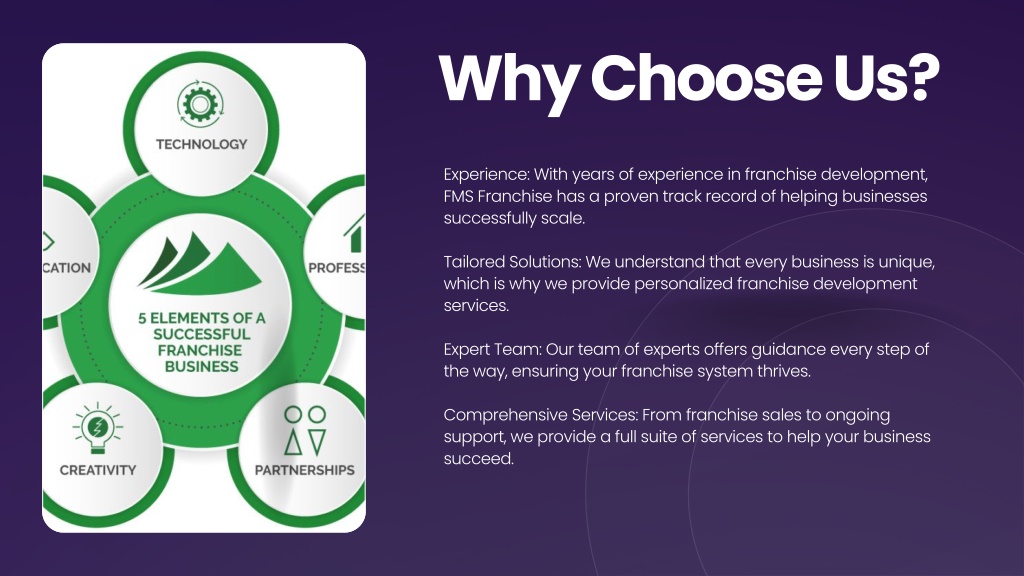 TECHNOLOGY

CATION

PROFESS

5 ELEMENTS OF A SUCCESSFUL FRANCHISE BUSINESS

CREATIVITY

PARTNERSHIPS

Why Choose Us?

Experience: With years of experience in franchise development, FMS Franchise has a proven track record of helping businesses successfully scale.

Tailored Solutions: We understand that every business is unique, which is why we provide personalized franchise development services.

Expert Team: Our team of experts offers guidance every step of the way, ensuring your franchise system thrives.

Comprehensive Services: From franchise sales to ongoing support, we provide a full suite of services to help your business succeed.